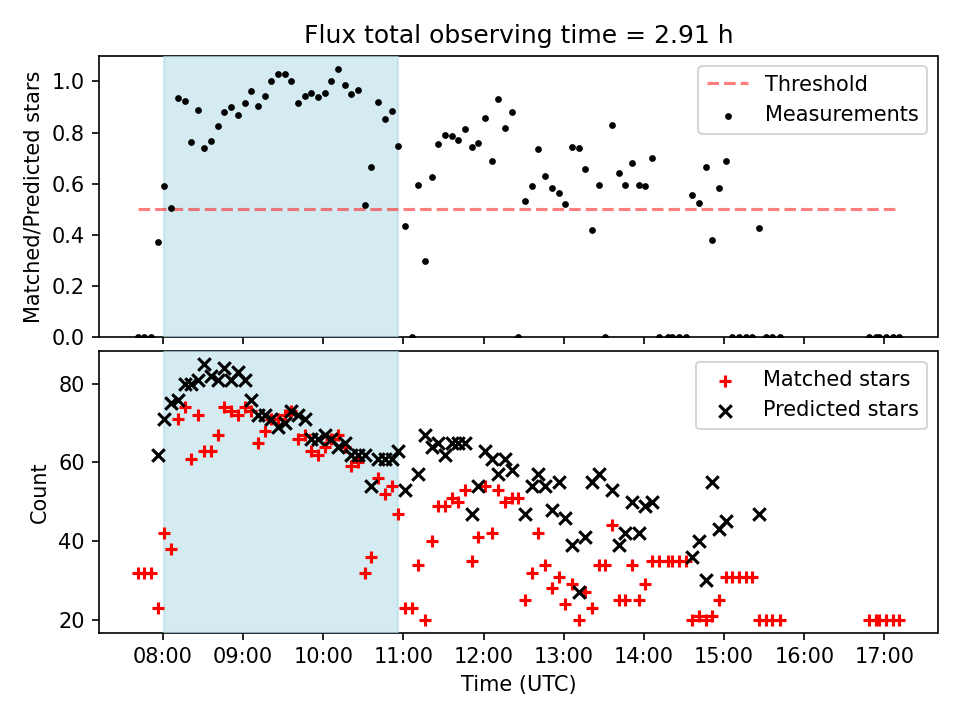 Flux total observing time = 2.91 h

Matched/Predicted stars

1.0
0.8
0.6
0.4
0.2
0.0

Threshold
Measurements

Count

80
60
40
20

Matched stars
Predicted stars

08:00
09:00
10:00
11:00
12:00
13:00
14:00
15:00
16:00
17:00

Time (UTC)